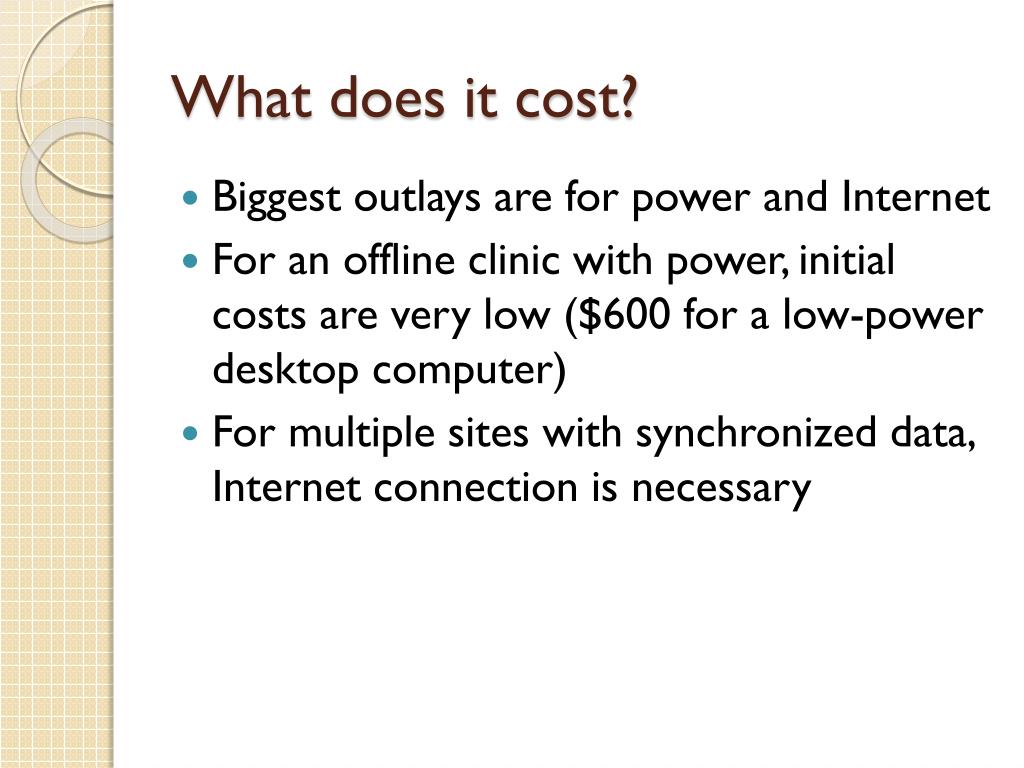 What does it cost?

- Biggest outlays are for power and Internet
- For an offline clinic with power, initial costs are very low (\$600 for a low-power desktop computer)
- For multiple sites with synchronized data, Internet connection is necessary